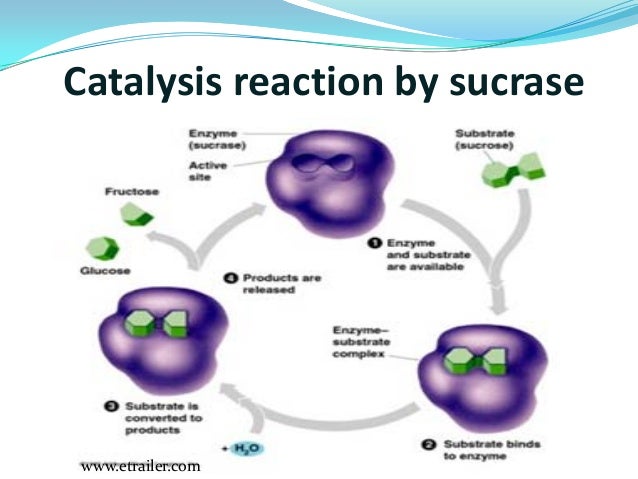 Catalysis reaction by sucrase

Enzyme (sucrase)

Active site

Substrate (sucrose)

Fructose

Glucose

1 Enzyme and substrate are available

4 Products are released

Enzyme–substrate complex

3 Substrate is converted to products

+ $H_2O$

2 Substrate binds to enzyme

www.etrailer.com